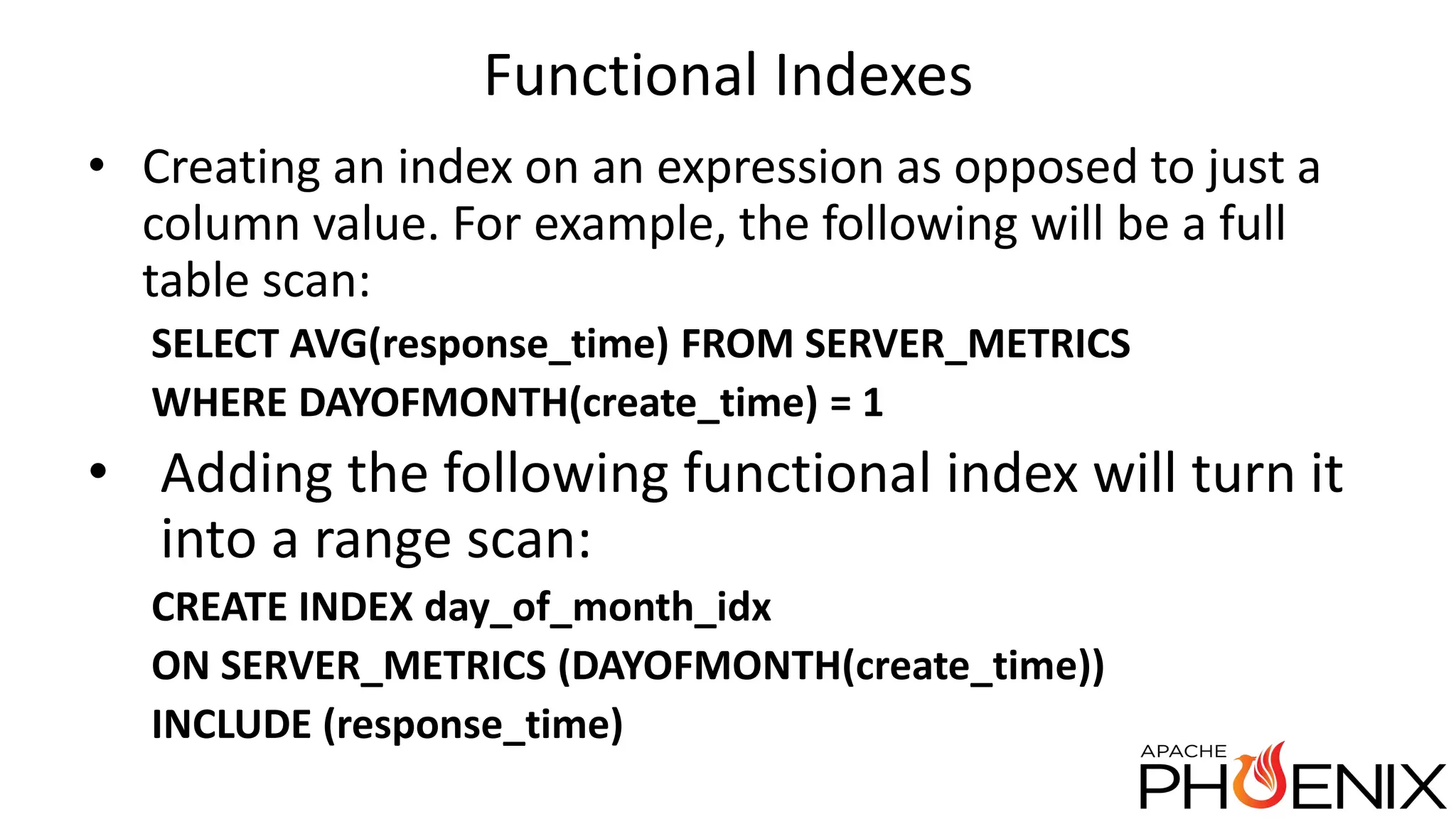 Functional Indexes

• Creating an index on an expression as opposed to just a column value. For example, the following will be a full table scan:

SELECT AVG(response_time) FROM SERVER_METRICS
WHERE DAYOFMONTH(create_time) = 1

• Adding the following functional index will turn it into a range scan:

CREATE INDEX day_of_month_idx
ON SERVER_METRICS (DAYOFMONTH(create_time))
INCLUDE (response_time)

APACHE PHOENIX